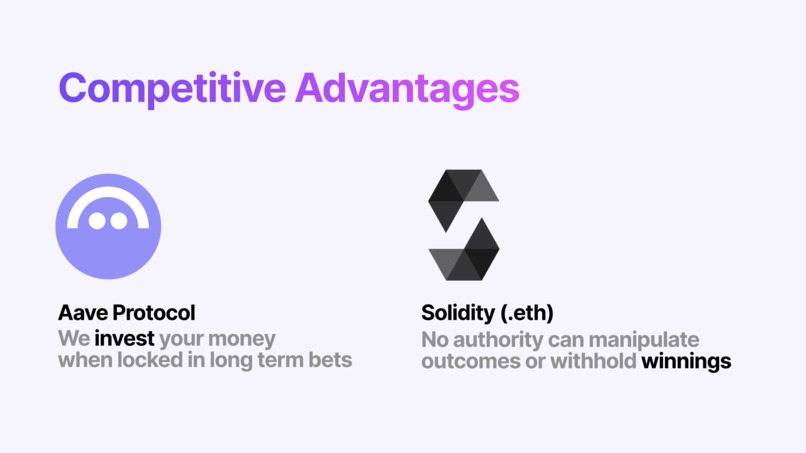 Competitive Advantages

Aave Protocol
We invest your money when locked in long term bets

Solidity (.eth)
No authority can manipulate outcomes or withhold winnings